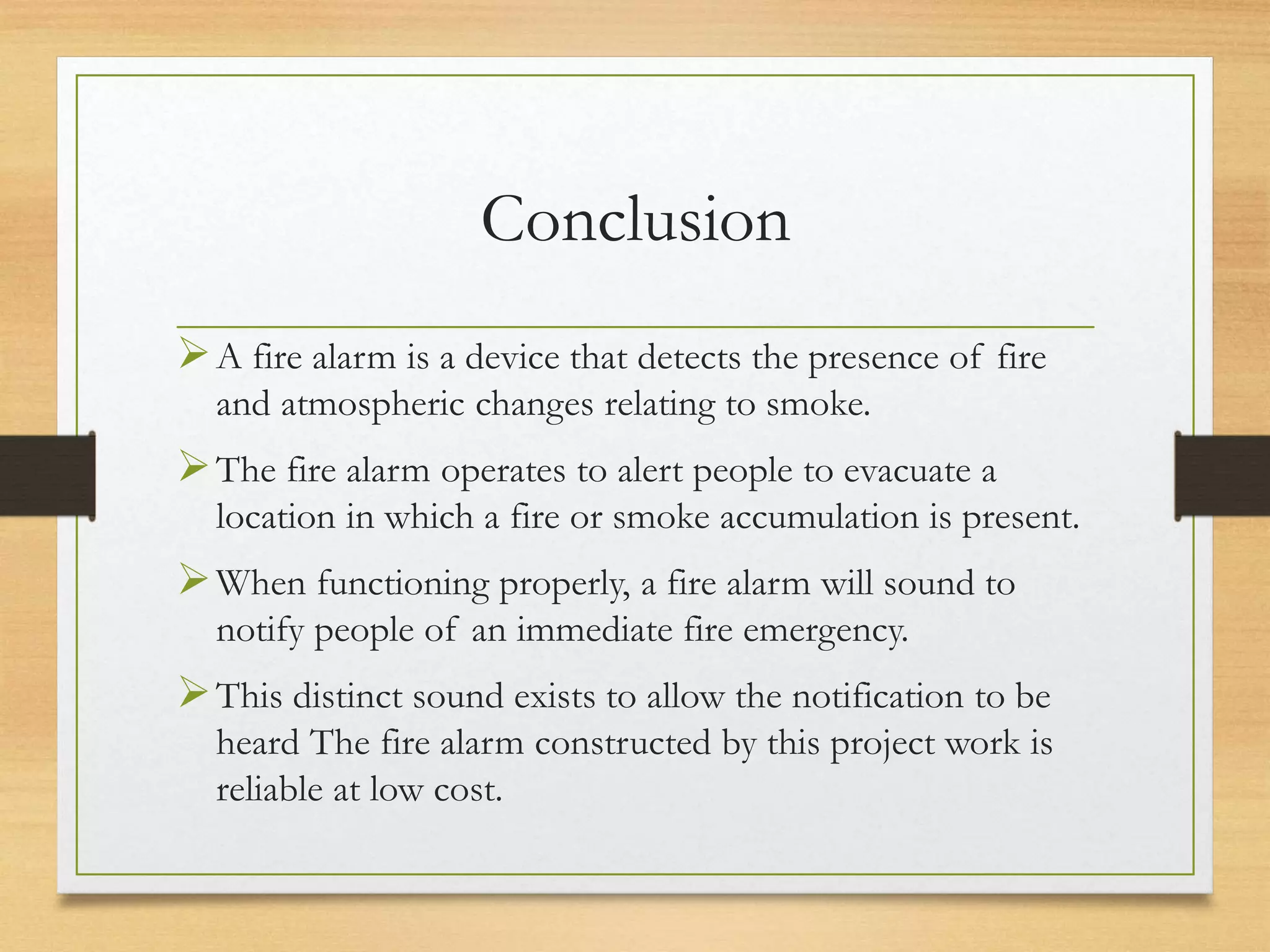 Conclusion

➢ A fire alarm is a device that detects the presence of fire and atmospheric changes relating to smoke.

➢ The fire alarm operates to alert people to evacuate a location in which a fire or smoke accumulation is present.

➢ When functioning properly, a fire alarm will sound to notify people of an immediate fire emergency.

➢ This distinct sound exists to allow the notification to be heard The fire alarm constructed by this project work is reliable at low cost.